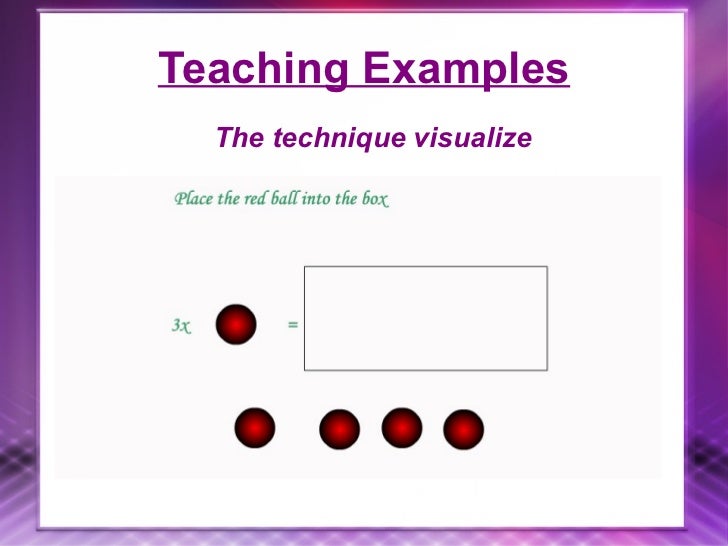 Teaching Examples

The technique visualize

Place the red ball into the box

3x =